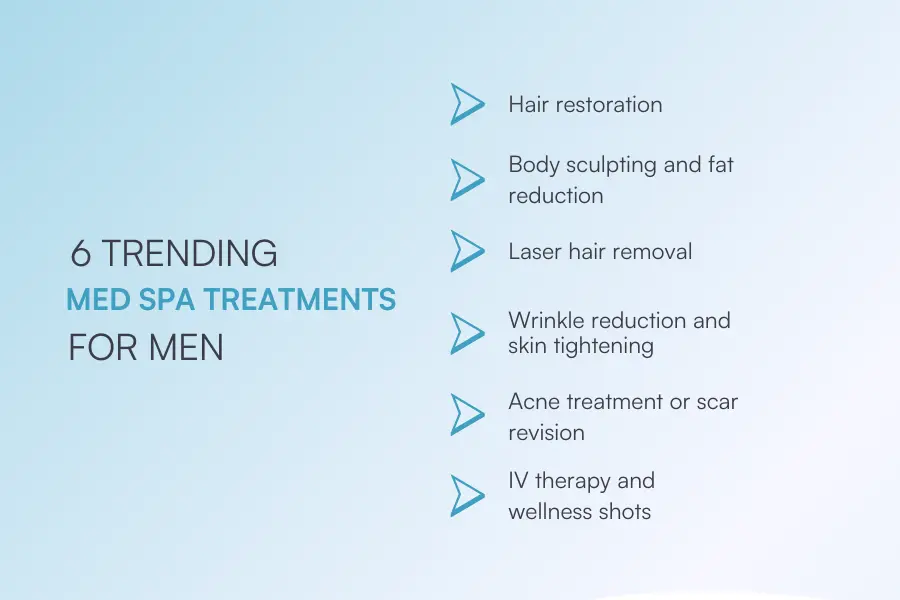 6 TRENDING
MED SPA TREATMENTS
FOR MEN

Hair restoration

Body sculpting and fat reduction

Laser hair removal

Wrinkle reduction and skin tightening

Acne treatment or scar revision

IV therapy and wellness shots